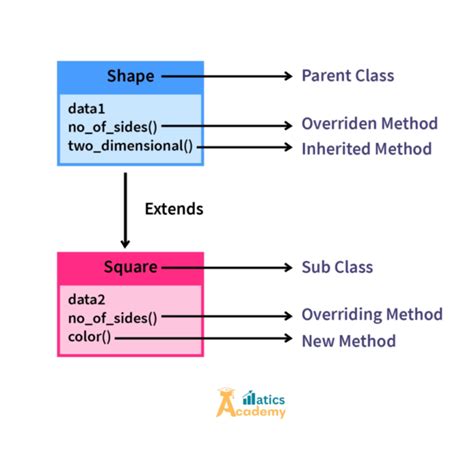 Shape
Parent Class
data1
no_of_sides()
Overriden Method
two_dimensional()
Inherited Method

Extends

Square
Sub Class
data2
no_of_sides()
Overriding Method
color()
New Method

atics
Academy